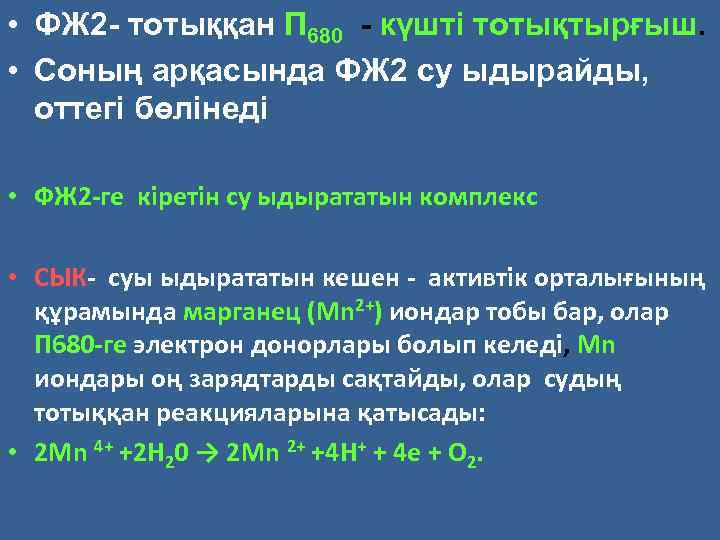 • ФЖ2- тотыққан $П_{680}$ - күшті тотықтырғыш.

• Соның арқасында ФЖ2 су ыдырайды, оттегі бөлінеді

• ФЖ2-ге кіретін су ыдырататын комплекс

• СЫК- суы ыдырататын кешен - активтік орталығының құрамында марганец ($Mn^{2+}$) иондар тобы бар, олар П680-ге электрон донорлары болып келеді, Mn иондары оң зарядтарды сақтайды, олар судың тотыққан реакцияларына қатысады:

• $2Mn^{4+} + 2H_20 \rightarrow 2Mn^{2+} + 4H^+ + 4e + O_2$.